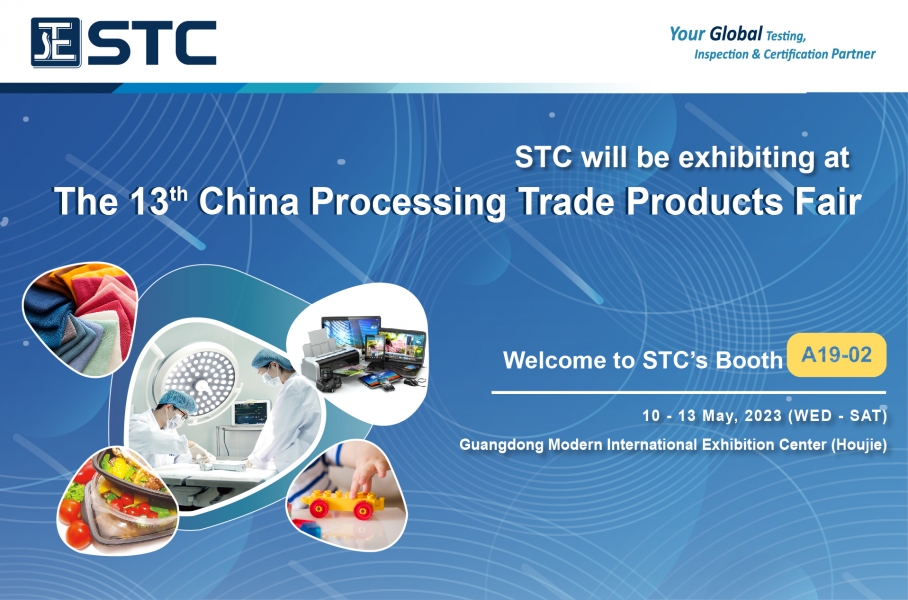 STC

Your Global Testing, Inspection & Certification Partner

STC will be exhibiting at

The 13$^{th}$ China Processing Trade Products Fair

Welcome to STC's Booth A19-02

10 - 13 May, 2023 (WED - SAT)

Guangdong Modern International Exhibition Center (Houjie)